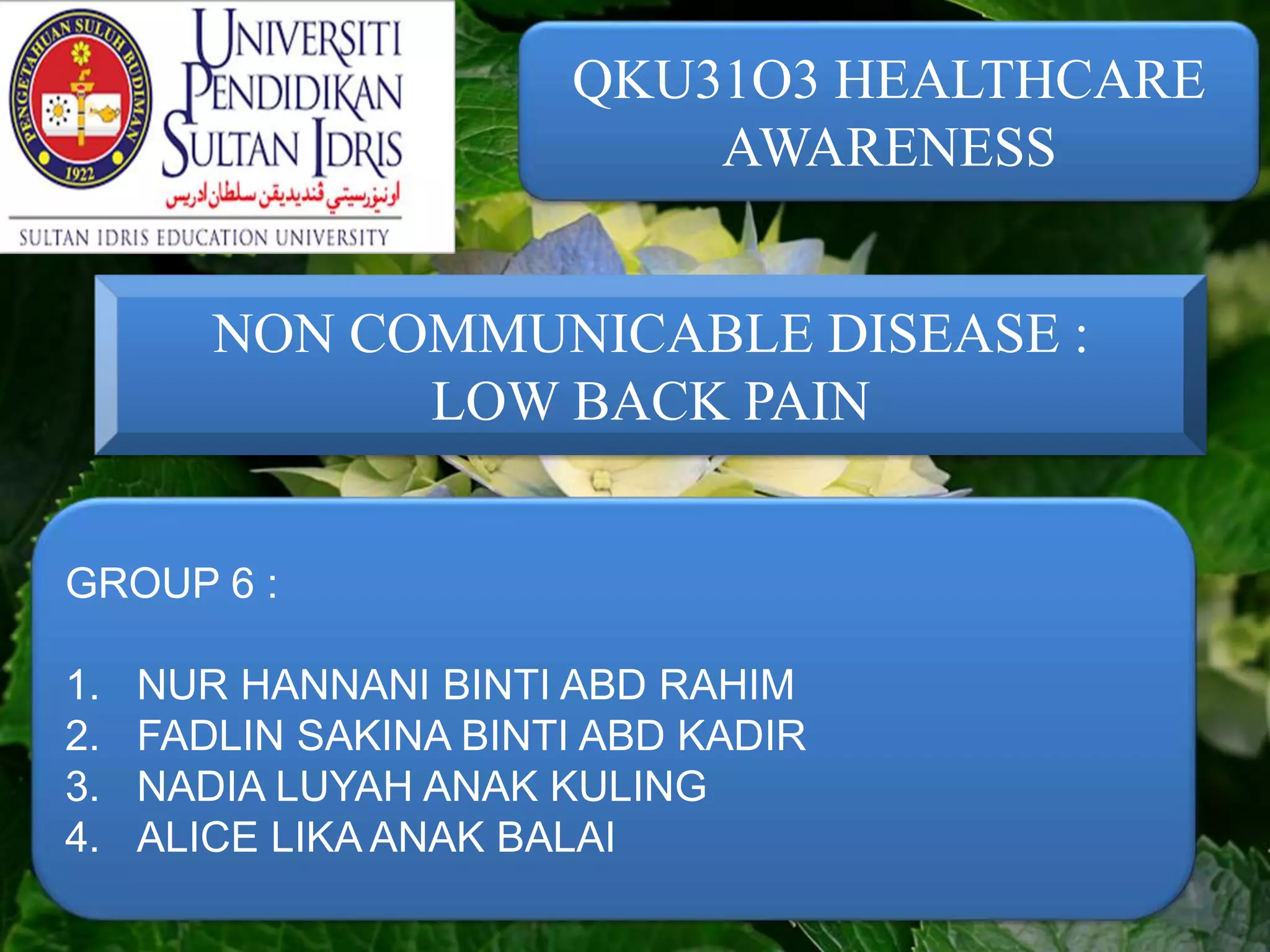 PENGETAHUAN SULUH BUDIMAN
1922

UNIVERSITI PENDIDIKAN SULTAN IDRIS
اونيۏرسيتي ڤنديديقن سلطان ادريس
SULTAN IDRIS EDUCATION UNIVERSITY

QKU31O3 HEALTHCARE AWARENESS

NON COMMUNICABLE DISEASE : LOW BACK PAIN

GROUP 6 :

1. NUR HANNANI BINTI ABD RAHIM
2. FADLIN SAKINA BINTI ABD KADIR
3. NADIA LUYAH ANAK KULING
4. ALICE LIKA ANAK BALAI